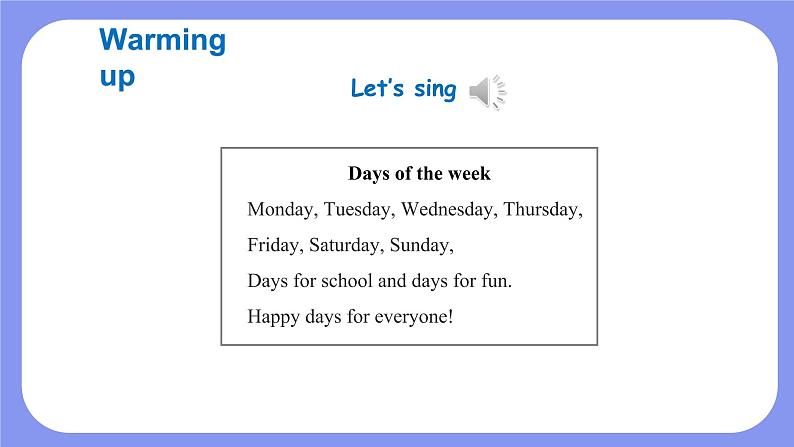 Warming up

Let's sing

Days of the week

Monday, Tuesday, Wednesday, Thursday,

Friday, Saturday, Sunday,

Days for school and days for fun.

Happy days for everyone!